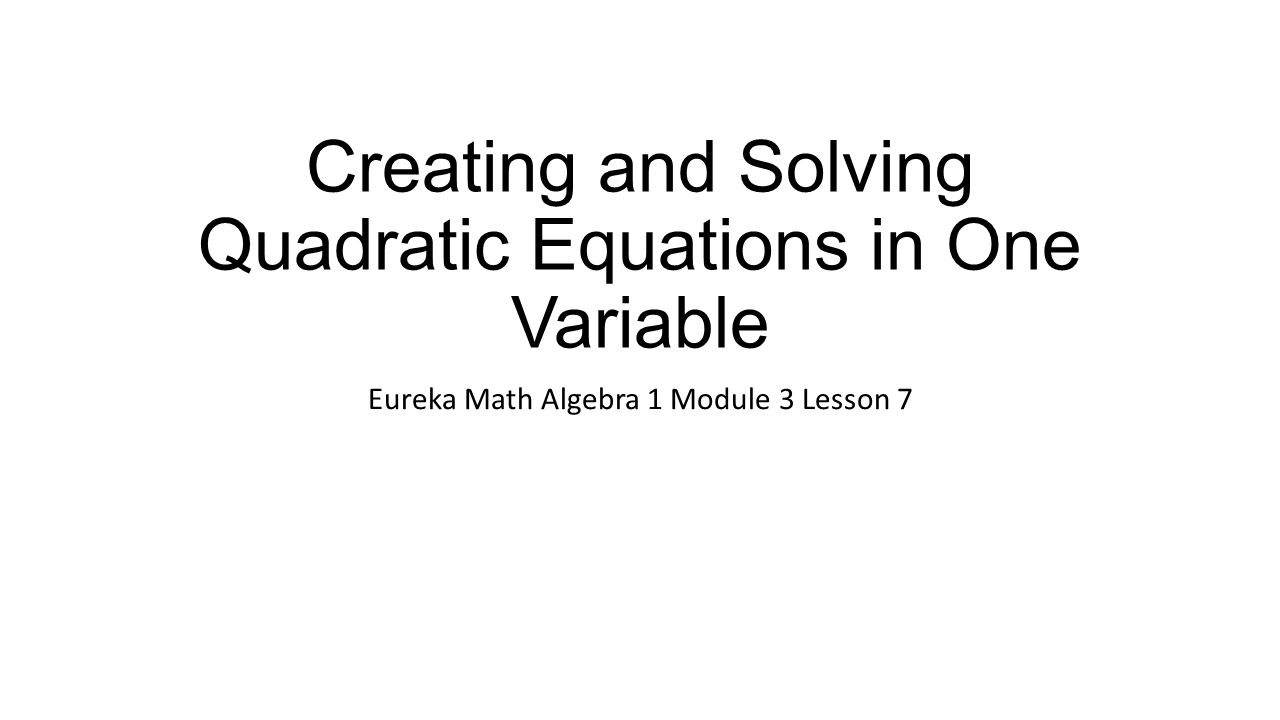 Creating and Solving Quadratic Equations in One Variable

Eureka Math Algebra 1 Module 3 Lesson 7